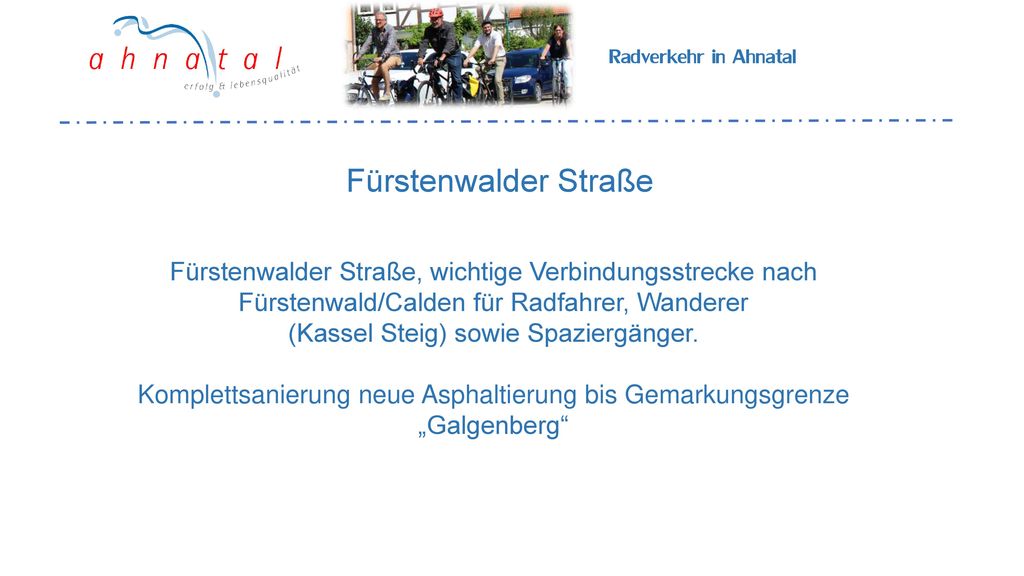 ahnatal
erfolg & lebensqualität

Radverkehr in Ahnatal

Fürstenwalder Straße

Fürstenwalder Straße, wichtige Verbindungsstrecke nach Fürstenwald/Calden für Radfahrer, Wanderer (Kassel Steig) sowie Spaziergänger.

Komplettsanierung neue Asphaltierung bis Gemarkungsgrenze „Galgenberg“